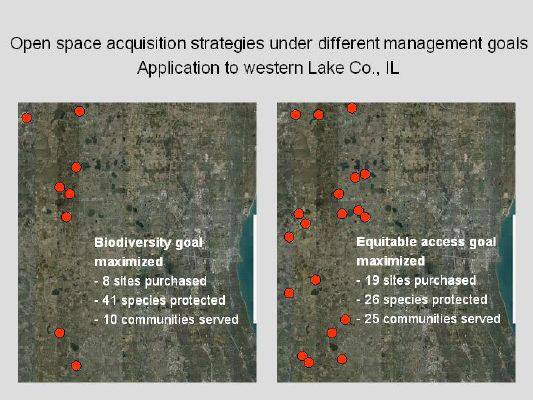 Open space acquisition strategies under different management goals
Application to western Lake Co., IL

Biodiversity goal maximized
- 8 sites purchased
- 41 species protected
- 10 communities served

Equitable access goal maximized
- 19 sites purchased
- 26 species protected
- 25 communities served